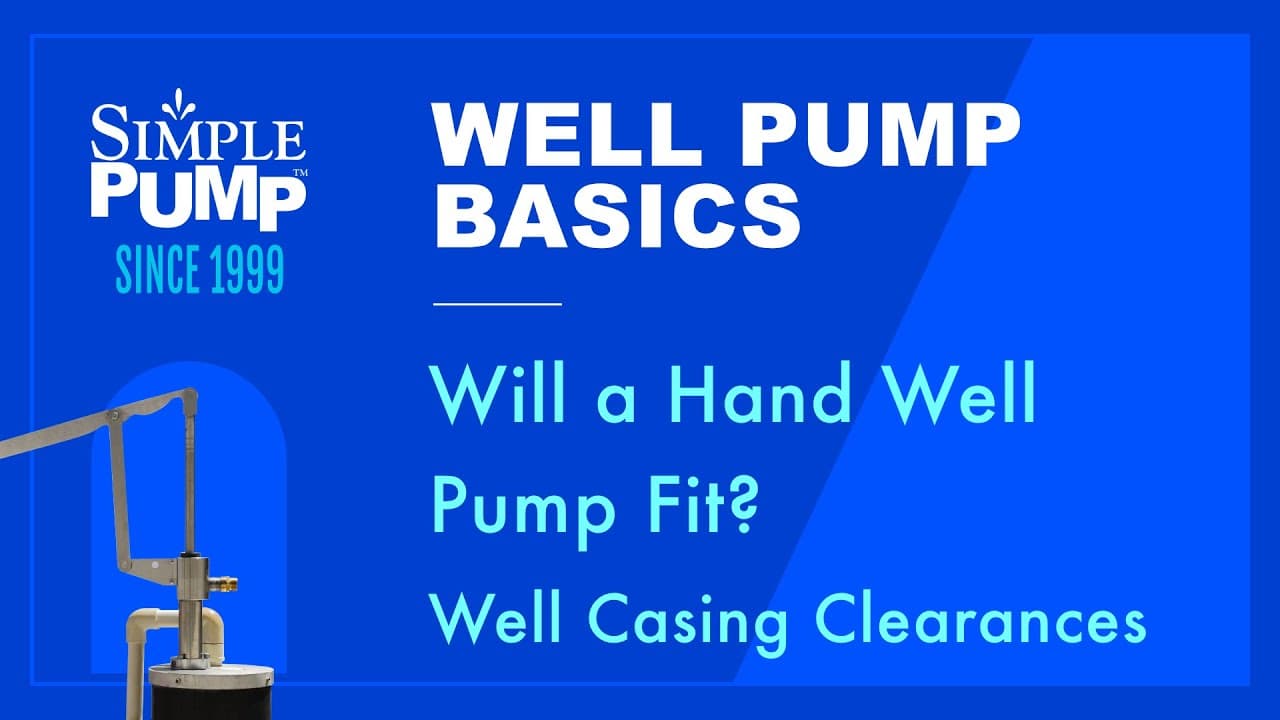 SIMPLE PUMP™
SINCE 1999

WELL PUMP BASICS

Will a Hand Well Pump Fit?

Well Casing Clearances